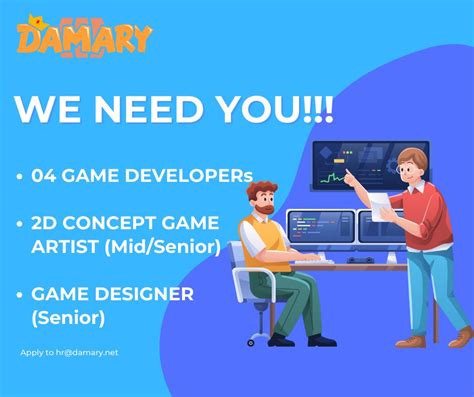 DAMARY

WE NEED YOU!!!

• 04 GAME DEVELOPERs

• 2D CONCEPT GAME ARTIST (Mid/Senior)

• GAME DESIGNER (Senior)

Apply to hr@damary.net